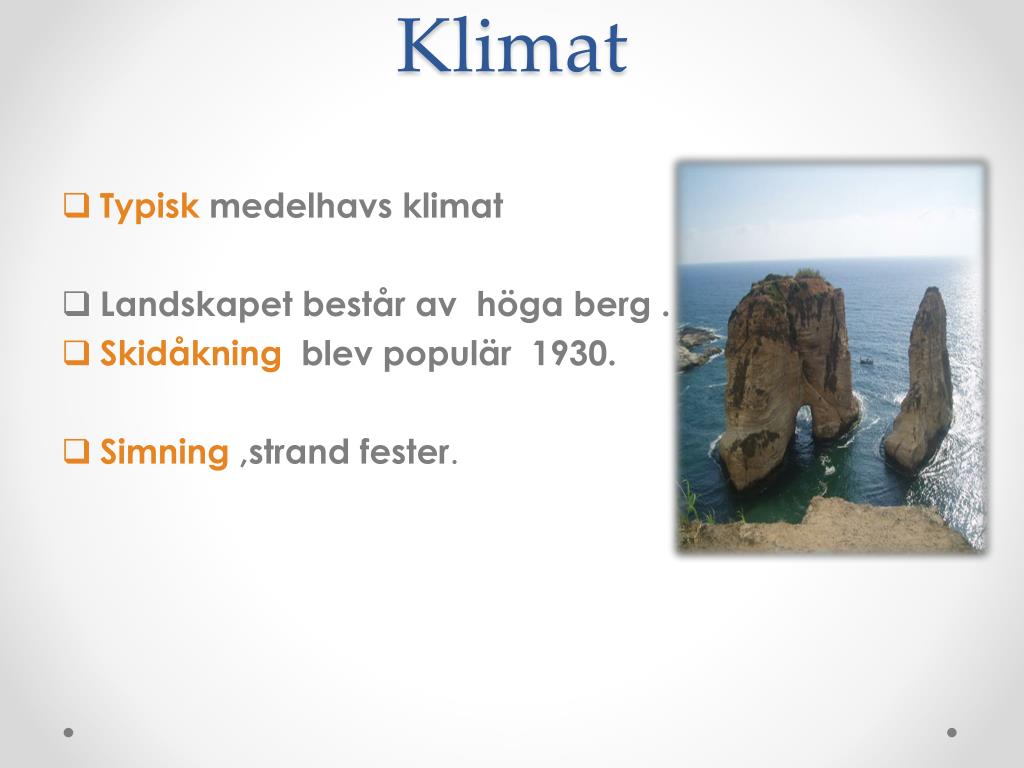 Klimat

❑ Typisk medelhavs klimat

❑ Landskapet består av höga berg .

❑ Skidåkning blev populär 1930.

❑ Simning ,strand fester.